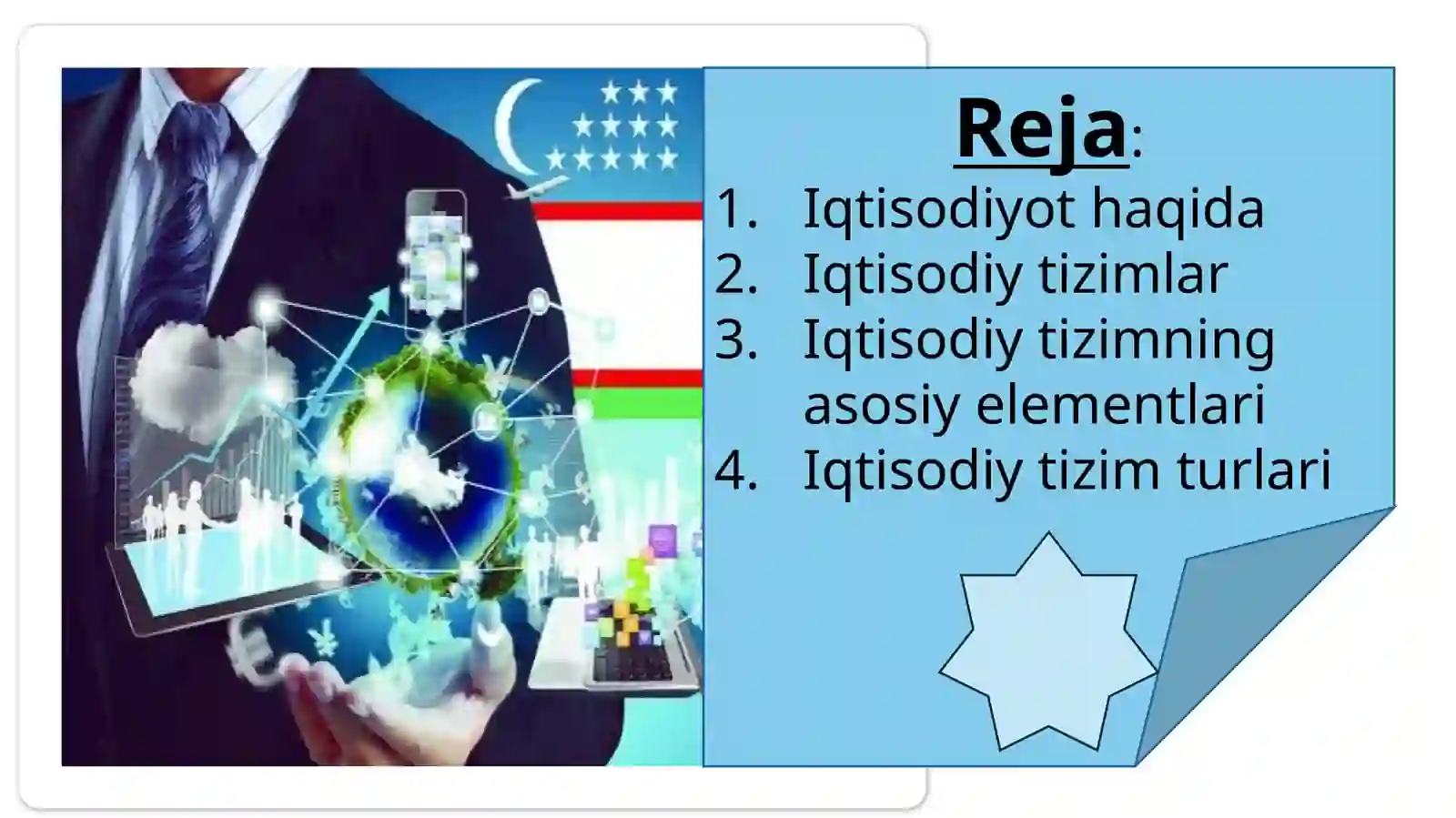 Reja:

1. Iqtisodiyot haqida
2. Iqtisodiy tizimlar
3. Iqtisodiy tizimning asosiy elementlari
4. Iqtisodiy tizim turlari